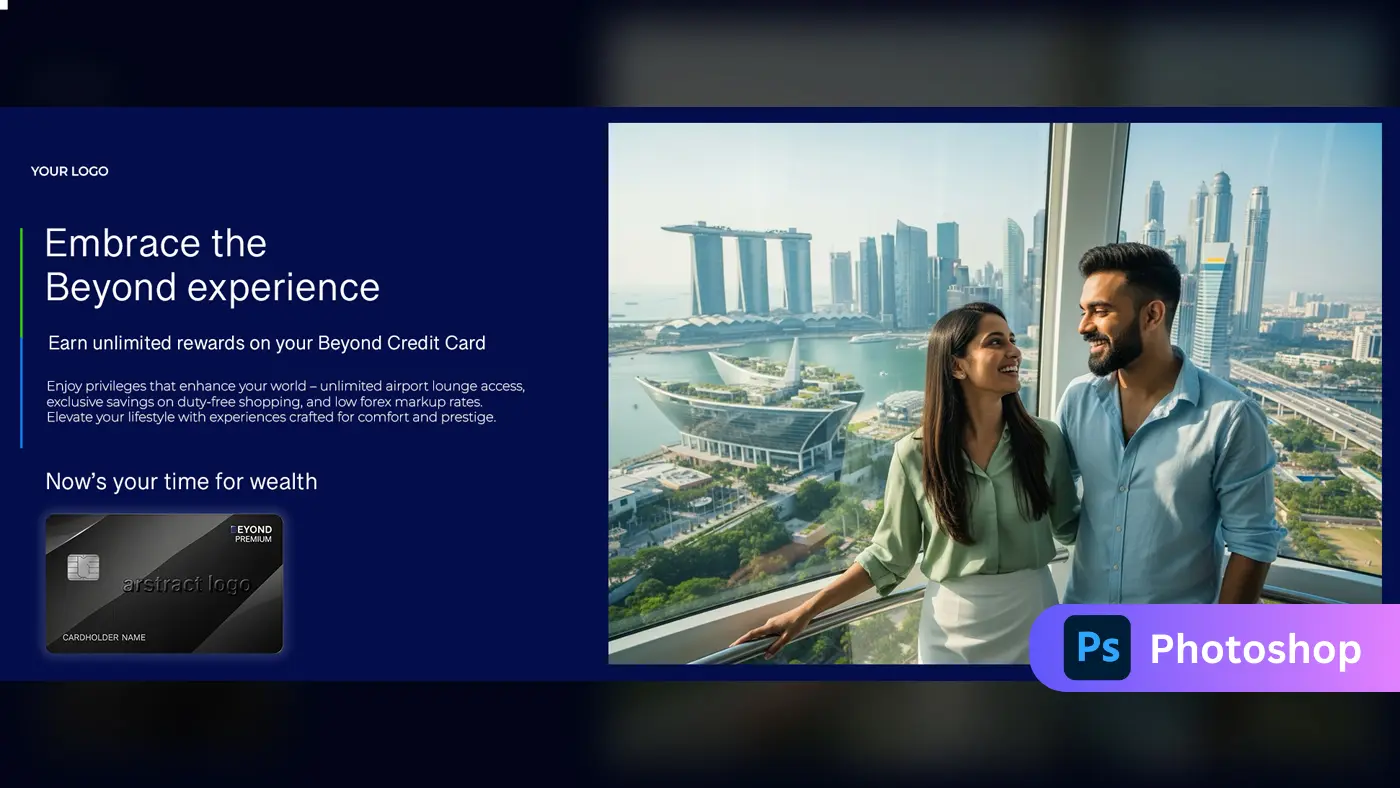 YOUR LOGO

Embrace the Beyond experience

Earn unlimited rewards on your Beyond Credit Card

Enjoy privileges that enhance your world – unlimited airport lounge access, exclusive savings on duty-free shopping, and low forex markup rates. Elevate your lifestyle with experiences crafted for comfort and prestige.

Now's your time for wealth

BEYOND
PREMIUM

arstract logo

CARDHOLDER NAME

Ps Photoshop